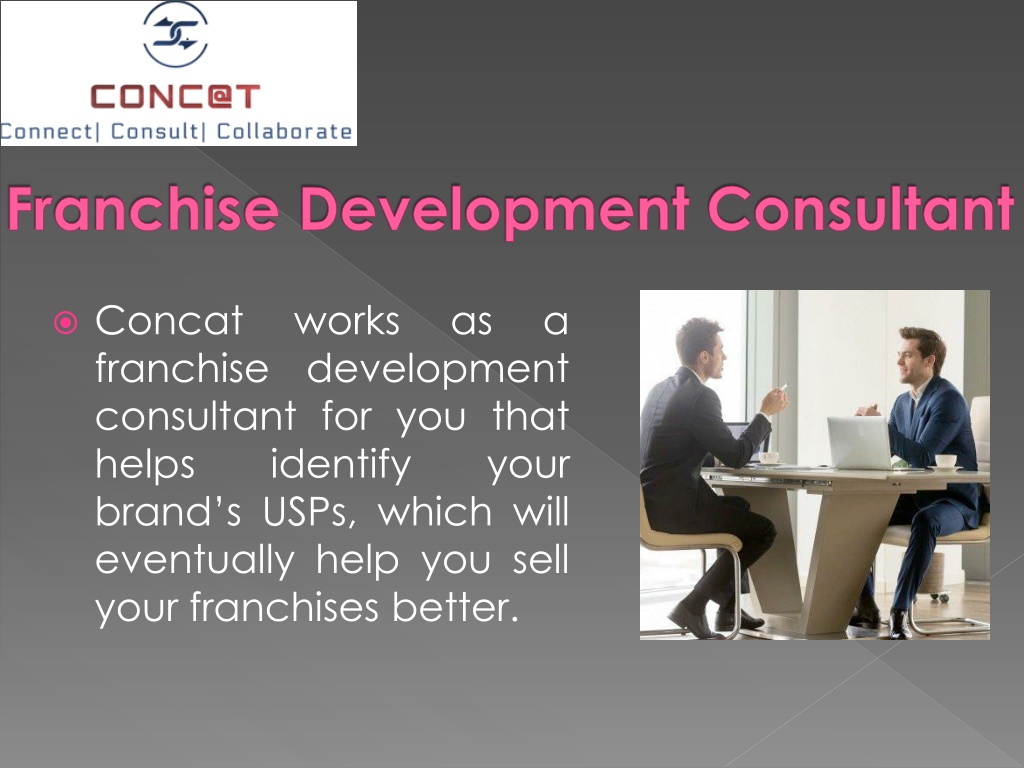 CONC@T
Connect| Consult| Collaborate

Franchise Development Consultant

Concat works as a franchise development consultant for you that helps identify your brand's USPs, which will eventually help you sell your franchises better.